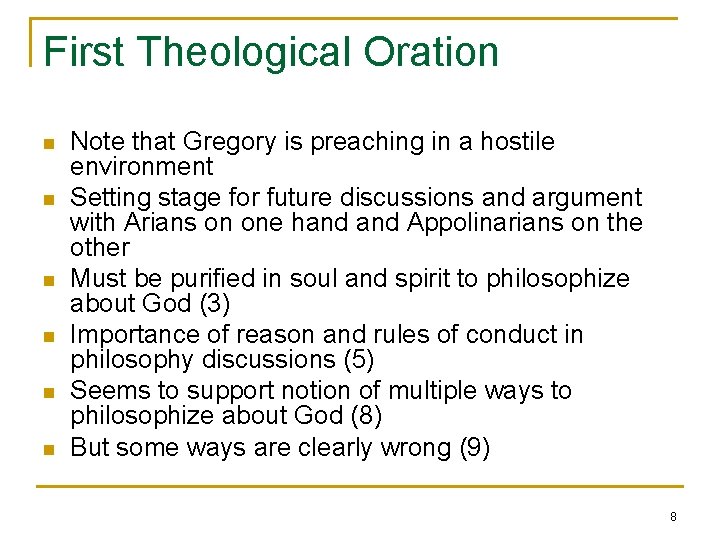 First Theological Oration

- Note that Gregory is preaching in a hostile environment
- Setting stage for future discussions and argument with Arians on one hand and Appolinarians on the other
- Must be purified in soul and spirit to philosophize about God (3)
- Importance of reason and rules of conduct in philosophy discussions (5)
- Seems to support notion of multiple ways to philosophize about God (8)
- But some ways are clearly wrong (9)

8